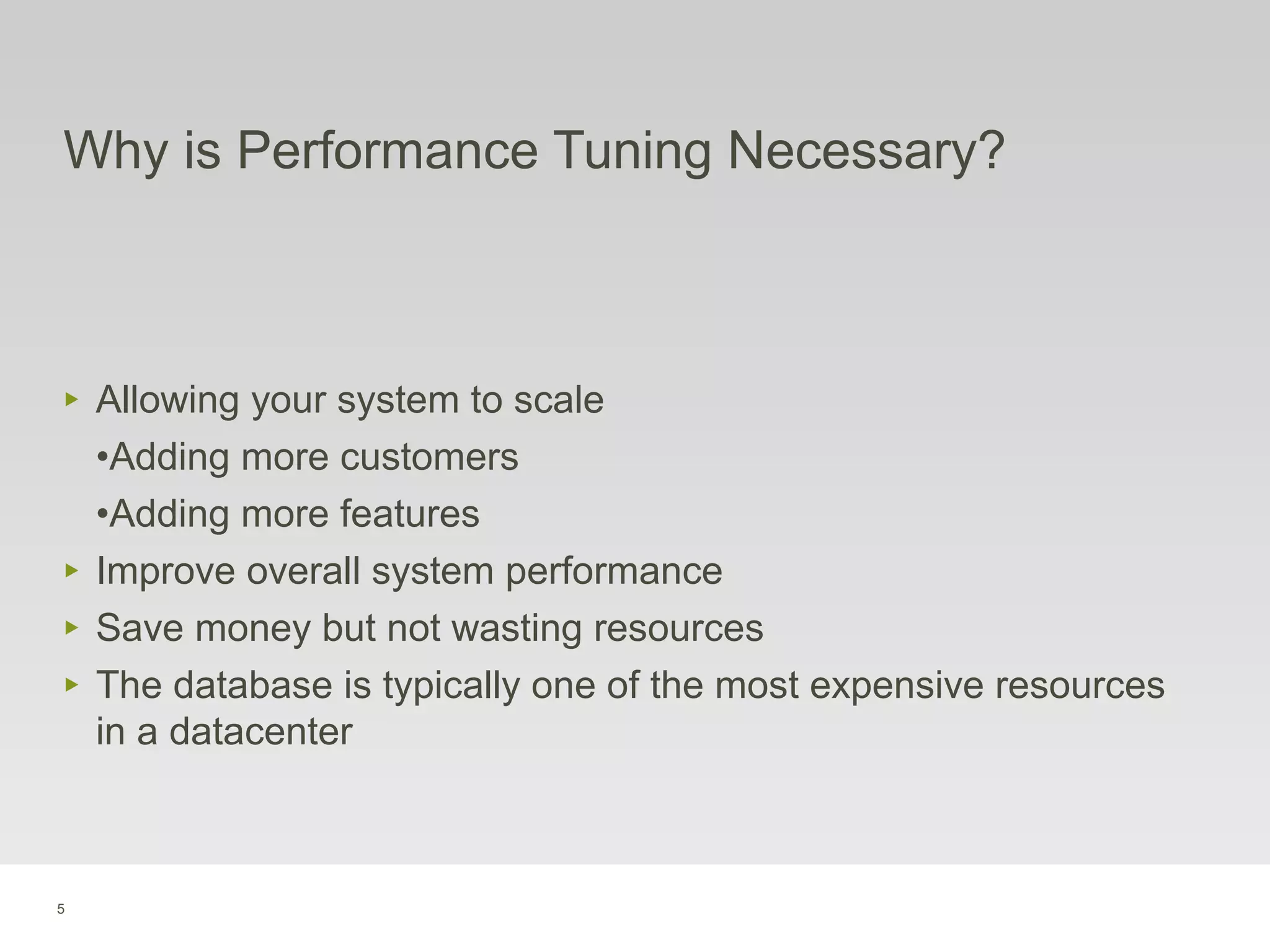 Why is Performance Tuning Necessary?

▸ Allowing your system to scale

•Adding more customers

•Adding more features

▸ Improve overall system performance

▸ Save money but not wasting resources

▸ The database is typically one of the most expensive resources in a datacenter

5